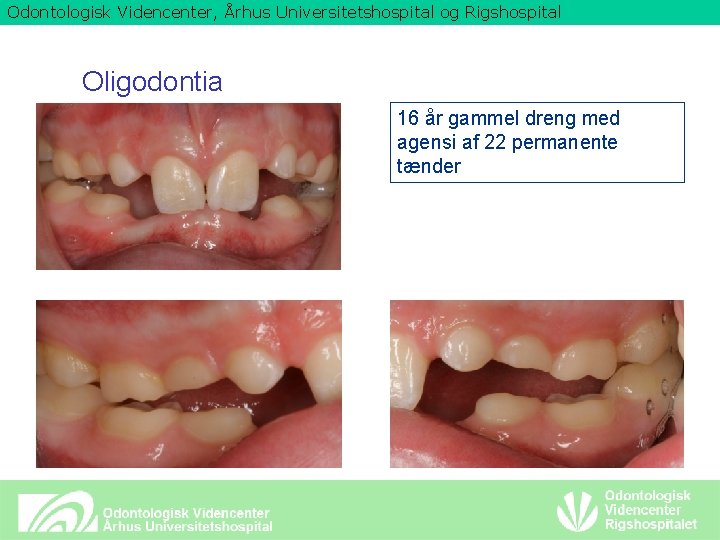 Odontologisk Videncenter, Århus Universitetshospital og Rigshospital

Oligodontia

16 år gammel dreng med agensi af 22 permanente tænder

Odontologisk Videncenter
Århus Universitetshospital

Odontologisk
Videncenter
Rigshospitalet